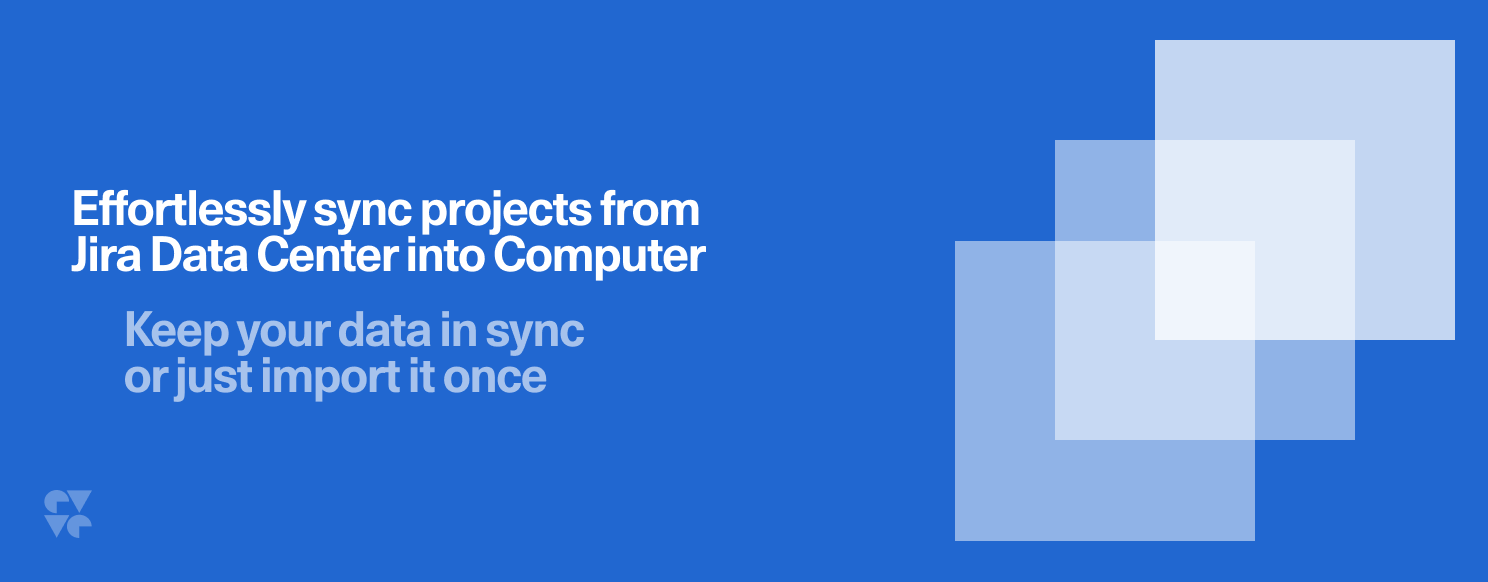 Effortlessly sync projects from Jira Data Center into Computer

Keep your data in sync or just import it once